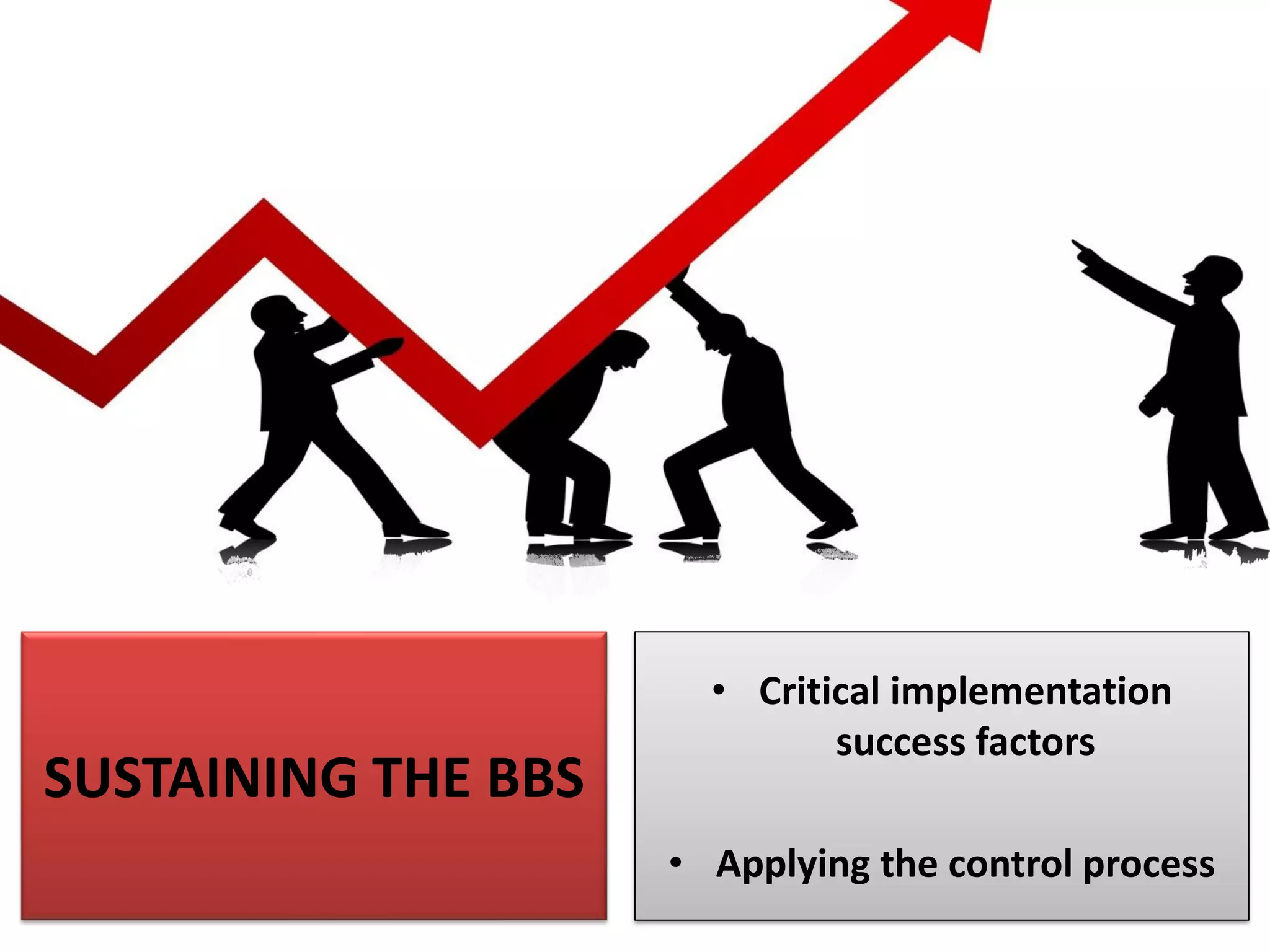 SUSTAINING THE BBS

• Critical implementation success factors

• Applying the control process